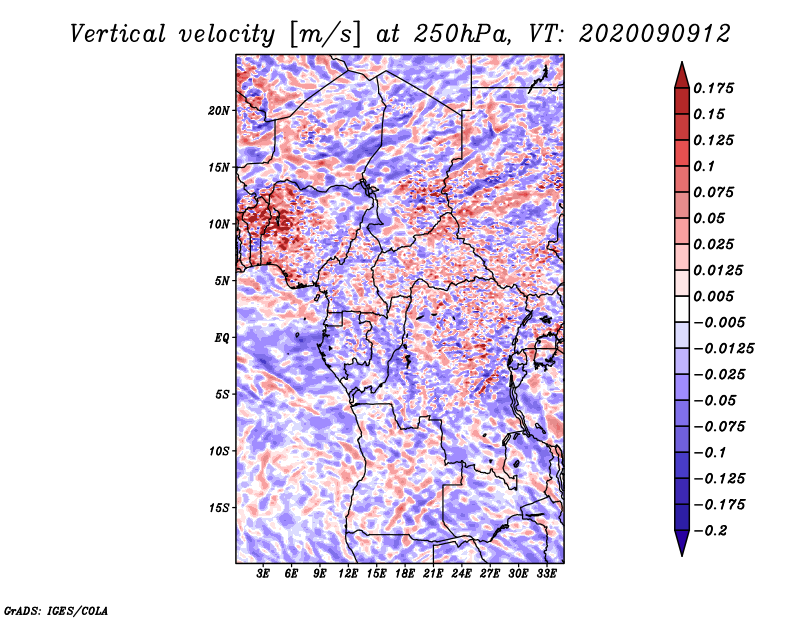 Vertical velocity [m/s] at 250hPa, VT: 2020090912

20N
15N
10N
5N
EQ
5S
10S
15S

3E 6E 9E 12E 15E 18E 21E 24E 27E 30E 33E

0.175
0.15
0.125
0.1
0.075
0.05
0.025
0.0125
0.005
−0.005
−0.0125
−0.025
−0.05
−0.075
−0.1
−0.125
−0.175
−0.2

GrADS: IGES/COLA